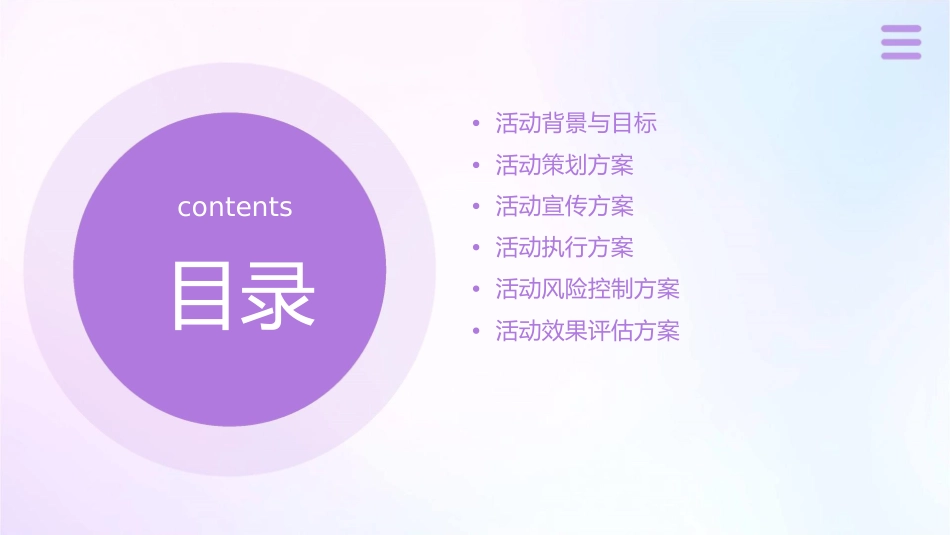 contents

目录

• 活动背景与目标
• 活动策划方案
• 活动宣传方案
• 活动执行方案
• 活动风险控制方案
• 活动效果评估方案